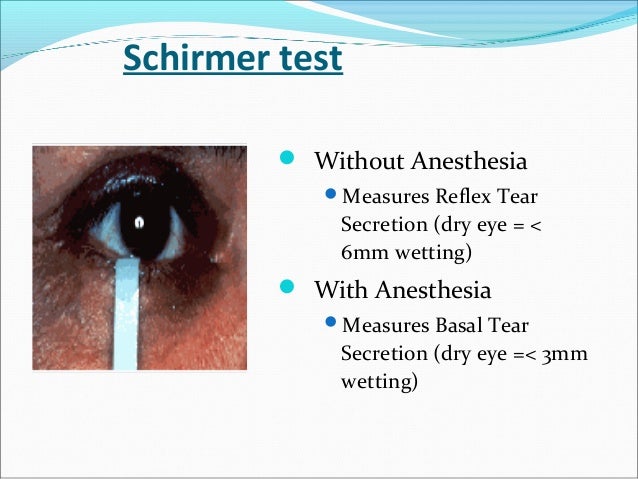 Schirmer test

- Without Anesthesia
  - Measures Reflex Tear Secretion (dry eye = < 6mm wetting)
- With Anesthesia
  - Measures Basal Tear Secretion (dry eye =< 3mm wetting)